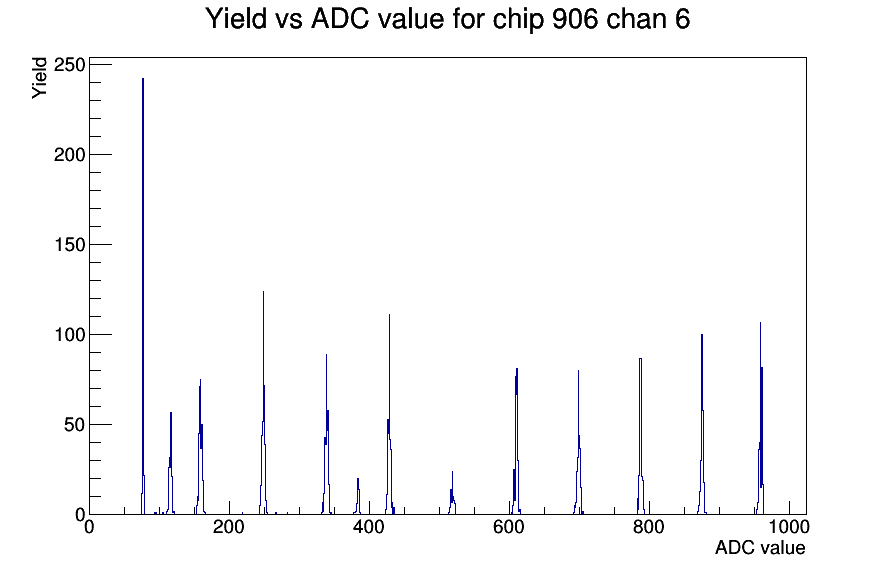 Yield vs ADC value for chip 906 chan 6

Yield

250

200

150

100

50

0

0

200

400

600

800

1000

ADC value